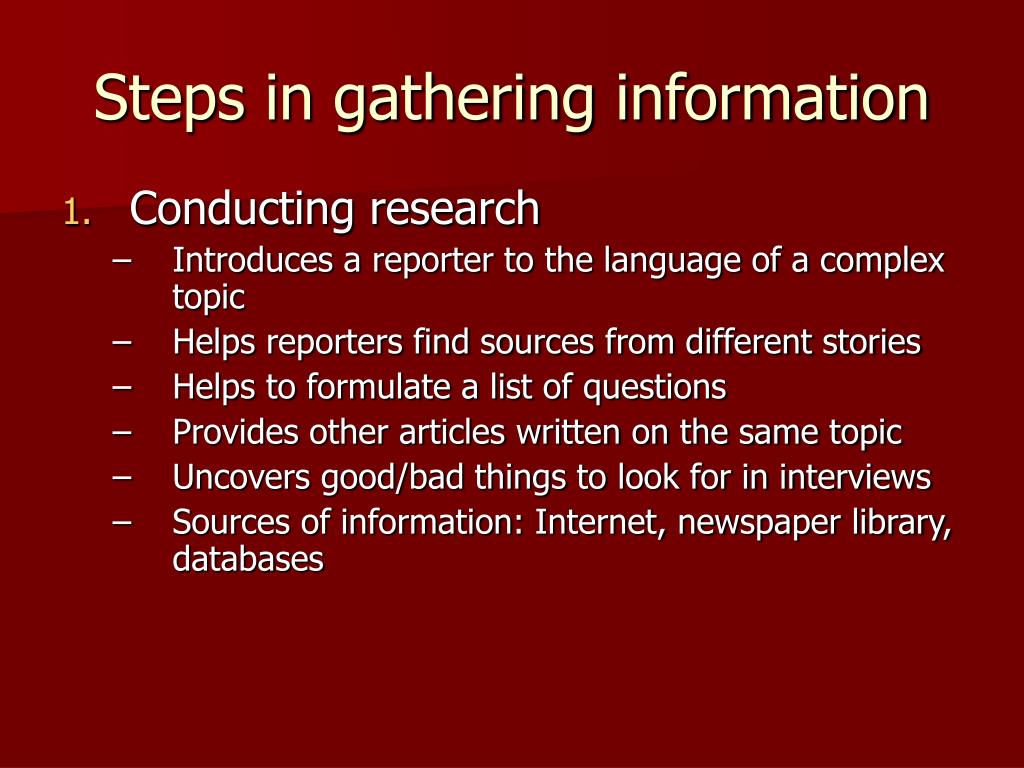 Steps in gathering information

1. Conducting research
– Introduces a reporter to the language of a complex topic
– Helps reporters find sources from different stories
– Helps to formulate a list of questions
– Provides other articles written on the same topic
– Uncovers good/bad things to look for in interviews
– Sources of information: Internet, newspaper library, databases